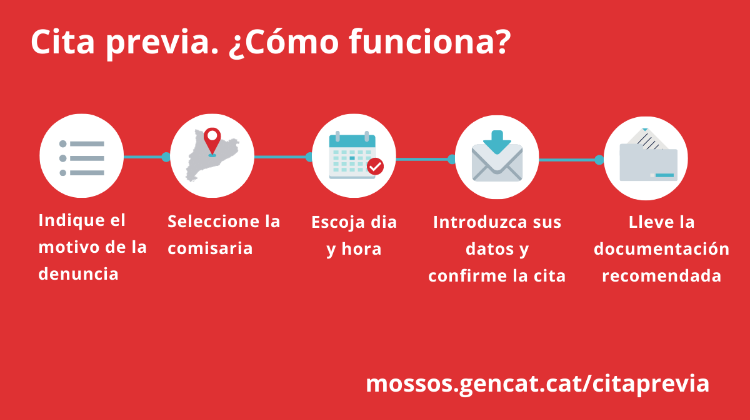 Cita previa. ¿Cómo funciona?

Indique el motivo de la denuncia

Seleccione la comisaria

Escoja dia y hora

Introduzca sus datos y confirme la cita

Lleve la documentación recomendada

mossos.gencat.cat/citaprevia